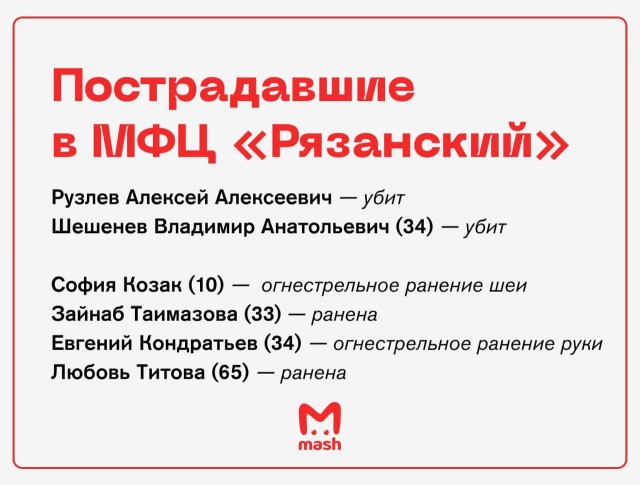 Пострадавшие в МФЦ «Рязанский»

Рузлев Алексей Алексеевич — убит
Шешенев Владимир Анатольевич (34) — убит

София Козак (10) — огнестрельное ранение шеи
Зайнаб Таимазова (33) — ранена
Евгений Кондратьев (34) — огнестрельное ранение руки
Любовь Титова (65) — ранена

mash